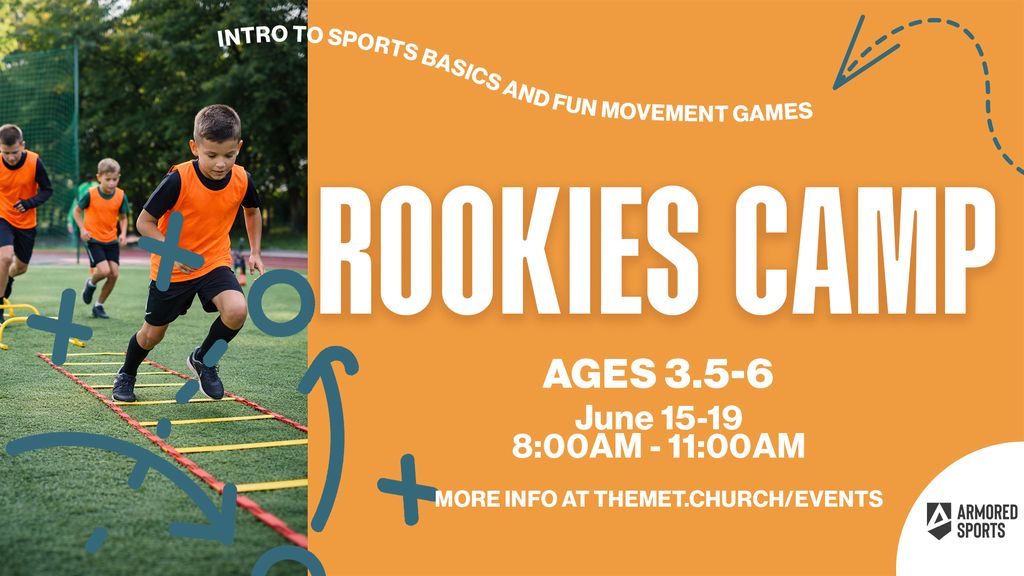 INTRO TO SPORTS BASICS AND FUN MOVEMENT GAMES

ROOKIES CAMP

AGES 3.5-6

June 15-19
8:00AM - 11:00AM

MORE INFO AT THEMET.CHURCH/EVENTS

ARMORED SPORTS